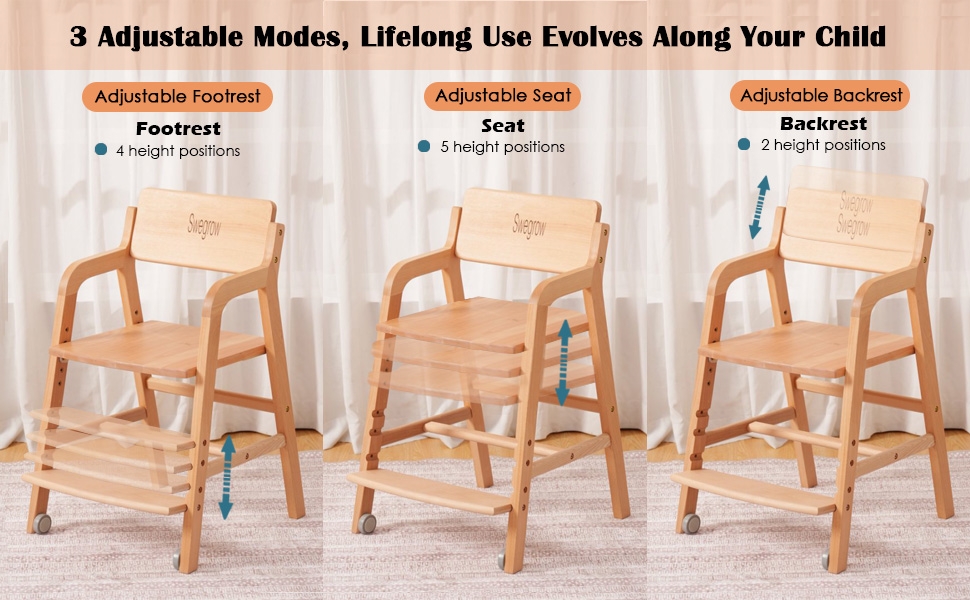 3 Adjustable Modes, Lifelong Use Evolves Along Your Child

Adjustable Footrest
Footrest
4 height positions

Swegrow

Adjustable Seat
Seat
5 height positions

Swegrow

Adjustable Backrest
Backrest
2 height positions

Swegrow
Swegrow